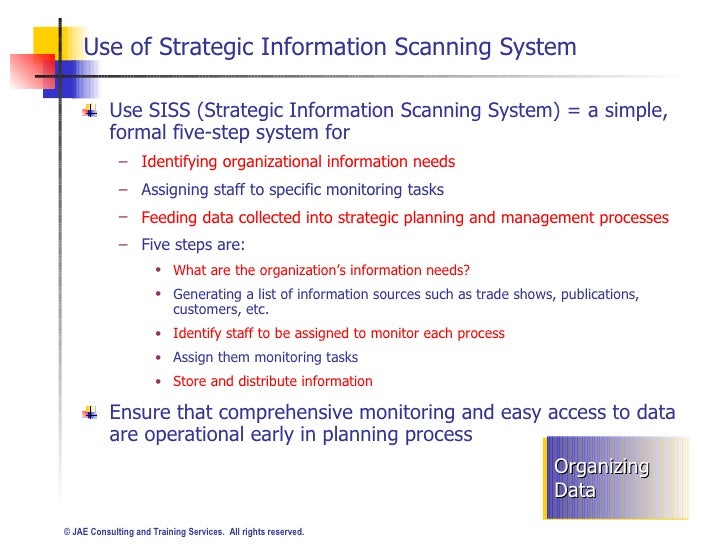 Use of Strategic Information Scanning System

Use SISS (Strategic Information Scanning System) = a simple, formal five-step system for

– Identifying organizational information needs

– Assigning staff to specific monitoring tasks

– Feeding data collected into strategic planning and management processes

– Five steps are:

• What are the organization's information needs?

• Generating a list of information sources such as trade shows, publications, customers, etc.

• Identify staff to be assigned to monitor each process

• Assign them monitoring tasks

• Store and distribute information

Ensure that comprehensive monitoring and easy access to data are operational early in planning process

Organizing Data

© JAE Consulting and Training Services. All rights reserved.